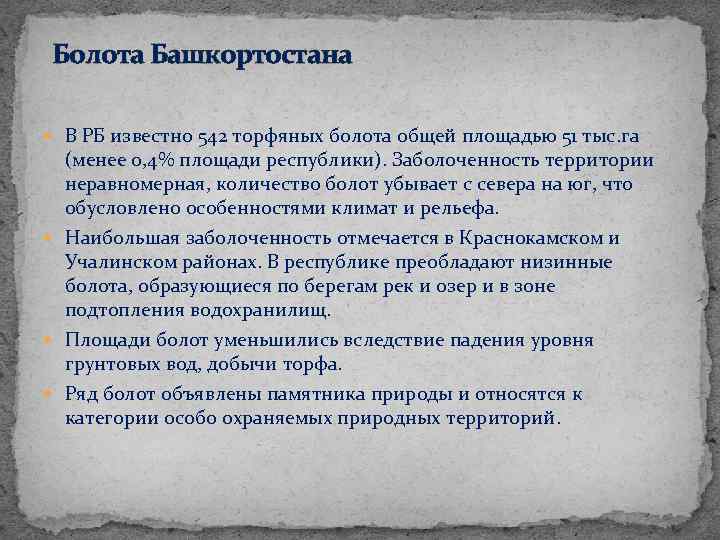 Болота Башкортостана

В РБ известно 542 торфяных болота общей площадью 51 тыс.га (менее 0,4% площади республики). Заболоченность территории неравномерная, количество болот убывает с севера на юг, что обусловлено особенностями климат и рельефа.

Наибольшая заболоченность отмечается в Краснокамском и Учалинском районах. В республике преобладают низинные болота, образующиеся по берегам рек и озер и в зоне подтопления водохранилищ.

Площади болот уменьшились вследствие падения уровня грунтовых вод, добычи торфа.

Ряд болот объявлены памятника природы и относятся к категории особо охраняемых природных территорий.